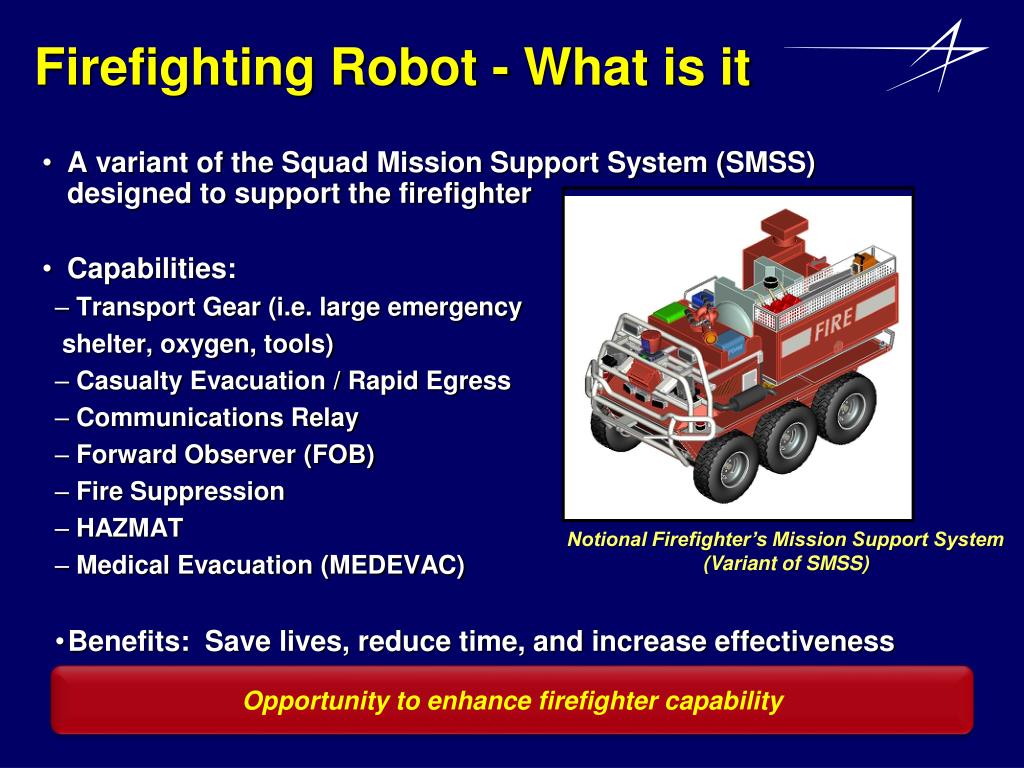 Firefighting Robot - What is it

• A variant of the Squad Mission Support System (SMSS) designed to support the firefighter

• Capabilities:
– Transport Gear (i.e. large emergency shelter, oxygen, tools)
– Casualty Evacuation / Rapid Egress
– Communications Relay
– Forward Observer (FOB)
– Fire Suppression
– HAZMAT
– Medical Evacuation (MEDEVAC)

FIRE

Notional Firefighter's Mission Support System (Variant of SMSS)

•Benefits: Save lives, reduce time, and increase effectiveness

Opportunity to enhance firefighter capability